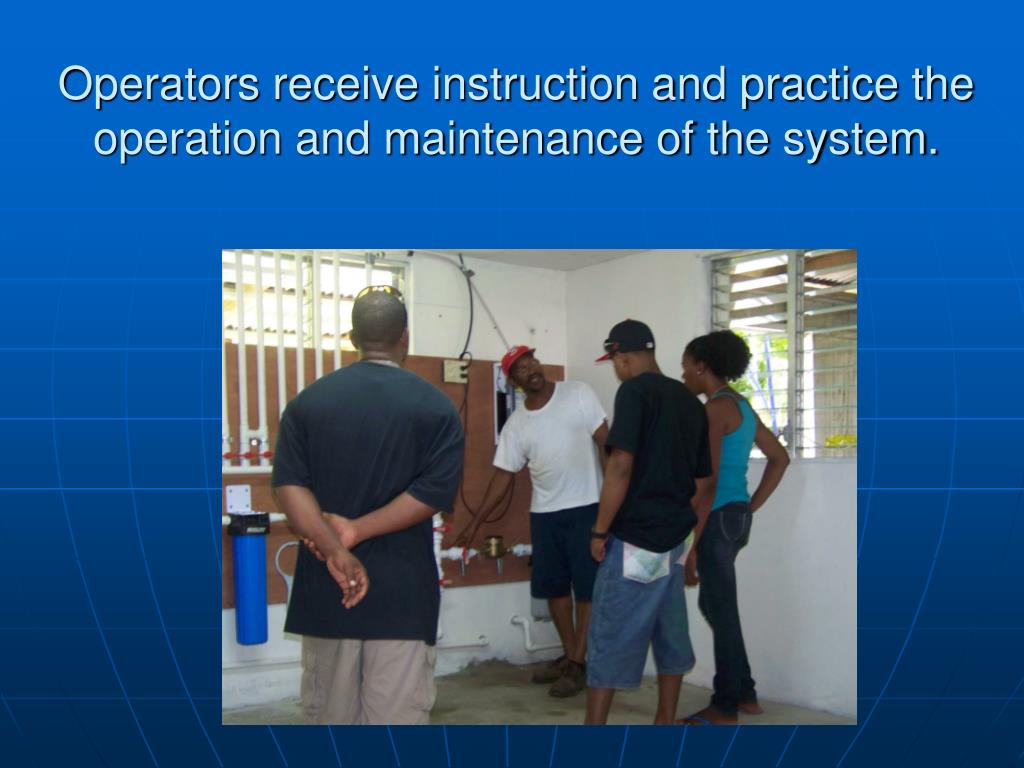 Operators receive instruction and practice the operation and maintenance of the system.